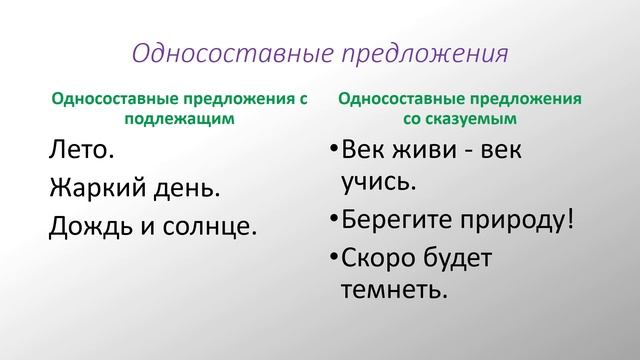 Односоставные предложения

Односоставные предложения с подлежащим

Лето.

Жаркий день.

Дождь и солнце.

Односоставные предложения со сказуемым

•Век живи - век учись.

•Берегите природу!

•Скоро будет темнеть.